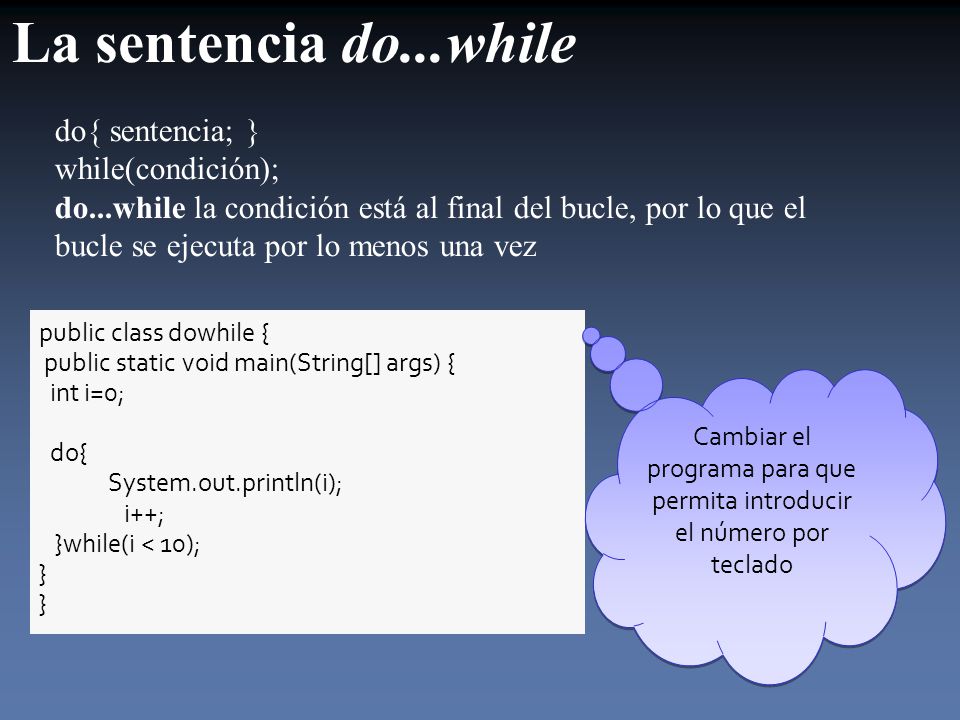 La sentencia do...while

do{ sentencia; }
while(condición);
do...while la condición está al final del bucle, por lo que el bucle se ejecuta por lo menos una vez

public class dowhile {
 public static void main(String[] args) {
  int i=0;

  do{
        System.out.println(i);
          i++;
   }while(i < 10);
}
}

Cambiar el programa para que permita introducir el número por teclado